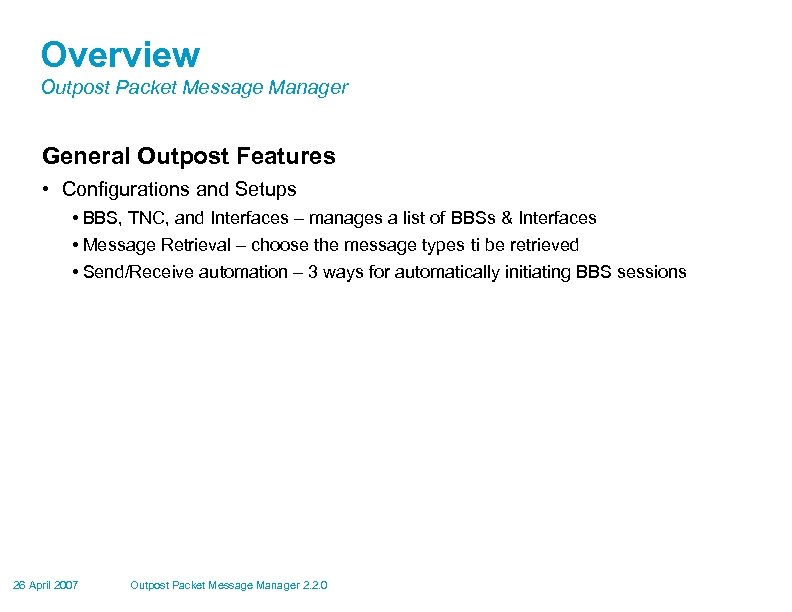 Overview
Outpost Packet Message Manager

General Outpost Features

• Configurations and Setups
  • BBS, TNC, and Interfaces – manages a list of BBSs & Interfaces
  • Message Retrieval – choose the message types ti be retrieved
  • Send/Receive automation – 3 ways for automatically initiating BBS sessions

26 April 2007

Outpost Packet Message Manager 2.2.0